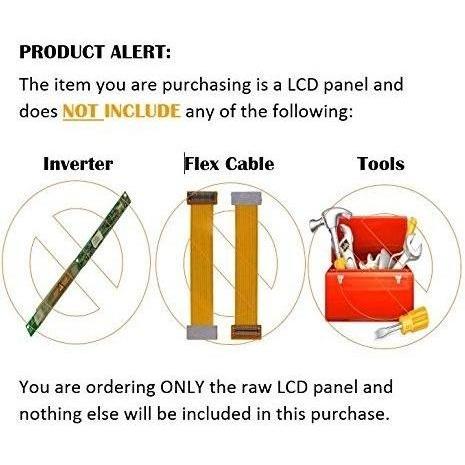 PRODUCT ALERT:

The item you are purchasing is a LCD panel and does NOT INCLUDE any of the following:

Inverter

Flex Cable

Tools

You are ordering ONLY the raw LCD panel and nothing else will be included in this purchase.